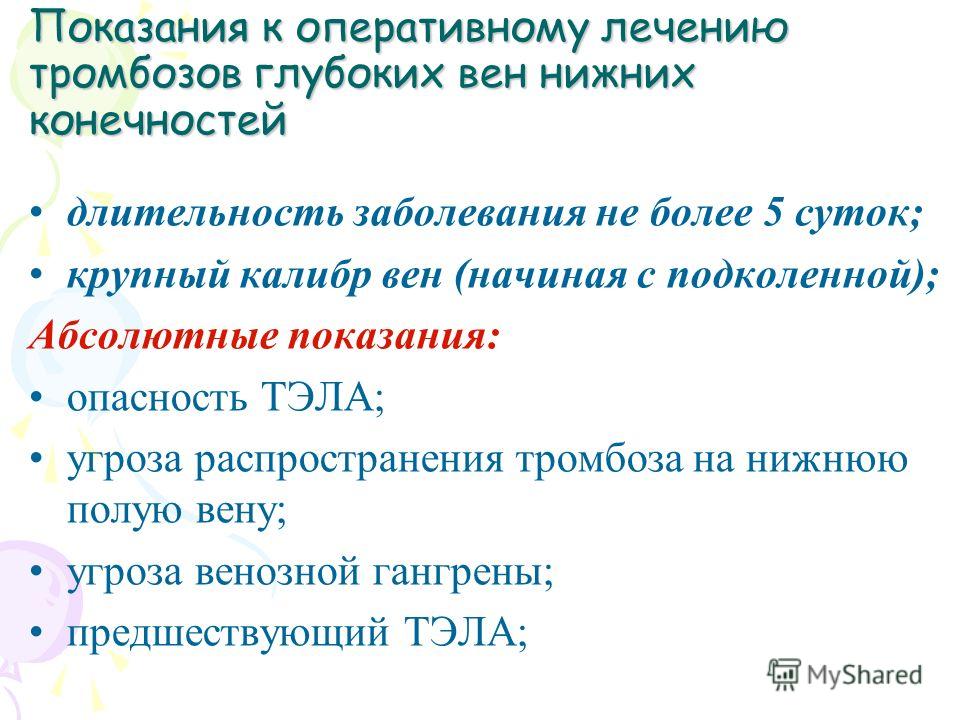 Показания к оперативному лечению тромбозов глубоких вен нижних конечностей

• длительность заболевания не более 5 суток;
• крупный калибр вен (начиная с подколенной);

Абсолютные показания:

• опасность ТЭЛА;
• угроза распространения тромбоза на нижнюю полую вену;
• угроза венозной гангрены;
• предшествующий ТЭЛА;

MyShared